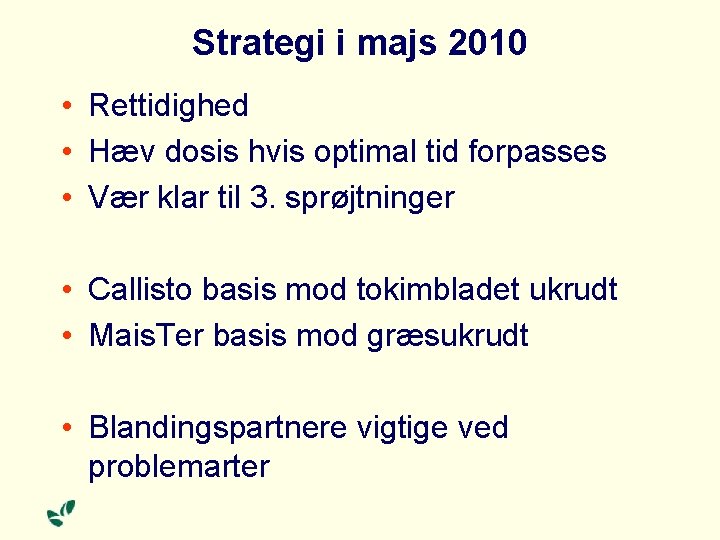 Strategi i majs 2010

• Rettidighed
• Hæv dosis hvis optimal tid forpasses
• Vær klar til 3. sprøjtninger

• Callisto basis mod tokimbladet ukrudt
• MaisTer basis mod græsukrudt

• Blandingspartnere vigtige ved problemarter